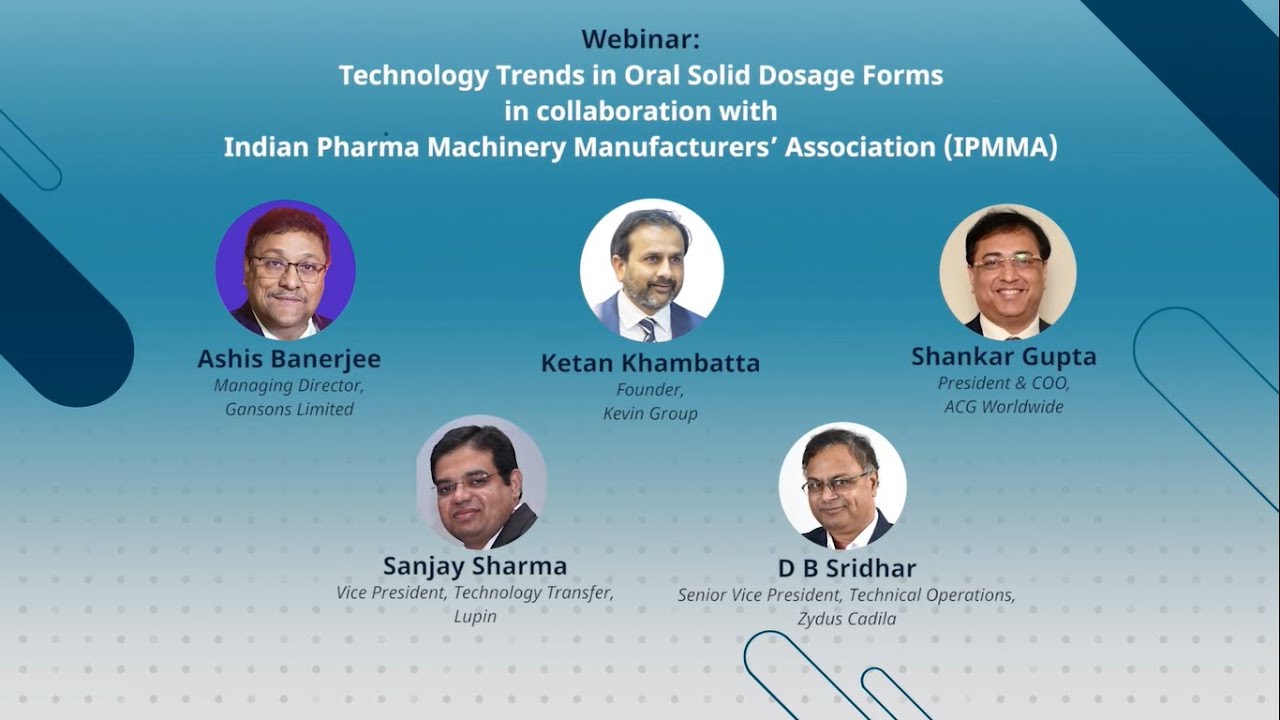 Webinar:
Technology Trends in Oral Solid Dosage Forms
in collaboration with
Indian Pharma Machinery Manufacturers' Association (IPMMA)

Ashis Banerjee
Managing Director,
Gansons Limited

Ketan Khambatta
Founder,
Kevin Group

Shankar Gupta
President & COO,
ACG Worldwide

Sanjay Sharma
Vice President, Technology Transfer,
Lupin

D B Sridhar
Senior Vice President, Technical Operations,
Zydus Cadila